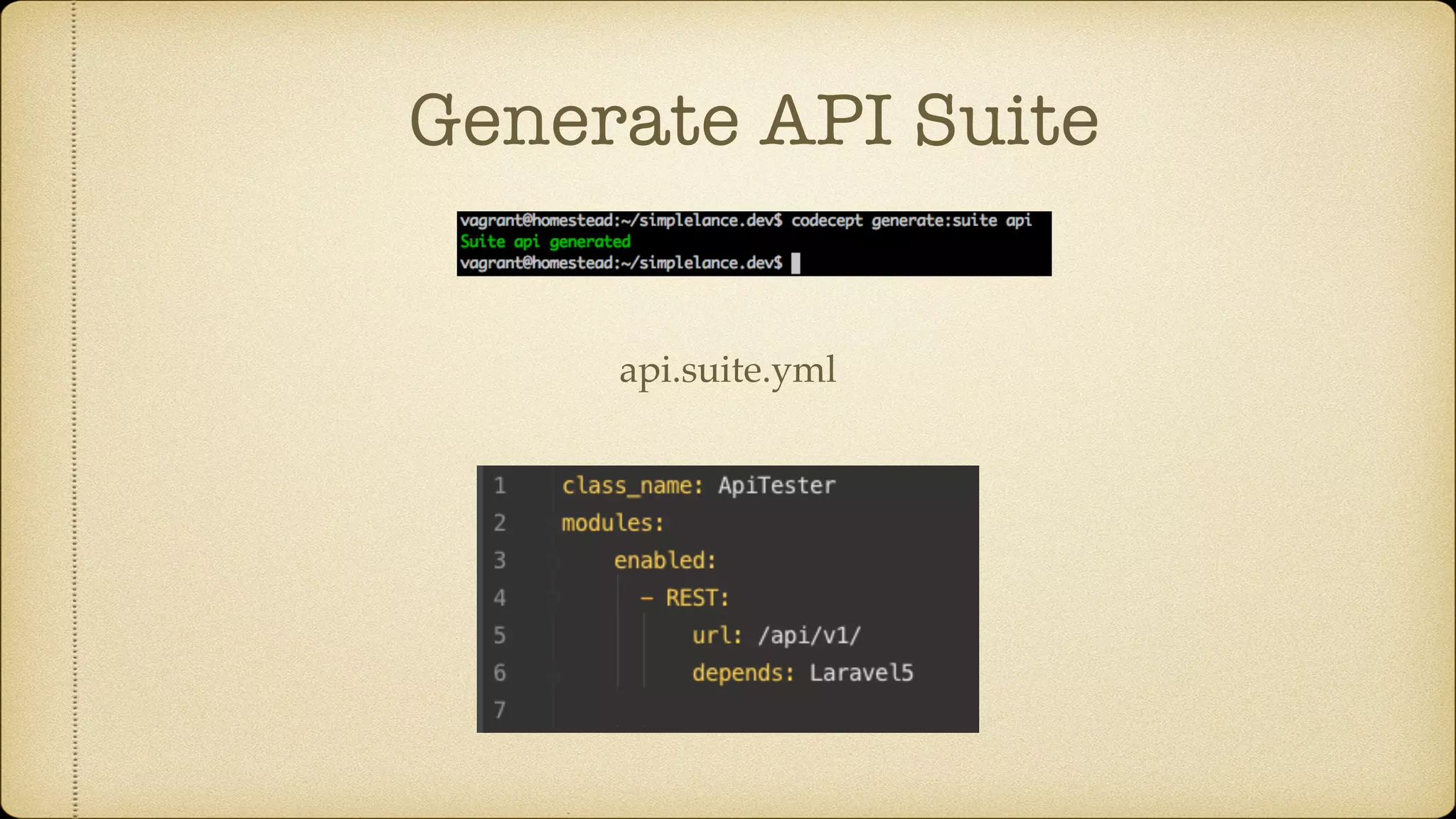 Generate API Suite

vagrant@homestead:~/simplelance.dev$ codecept generate:suite api
Suite api generated
vagrant@homestead:~/simplelance.dev$

api.suite.yml

1 class_name: ApiTester
2 modules:
3 enabled:
4 - REST:
5 url: /api/v1/
6 depends: Laravel5
7